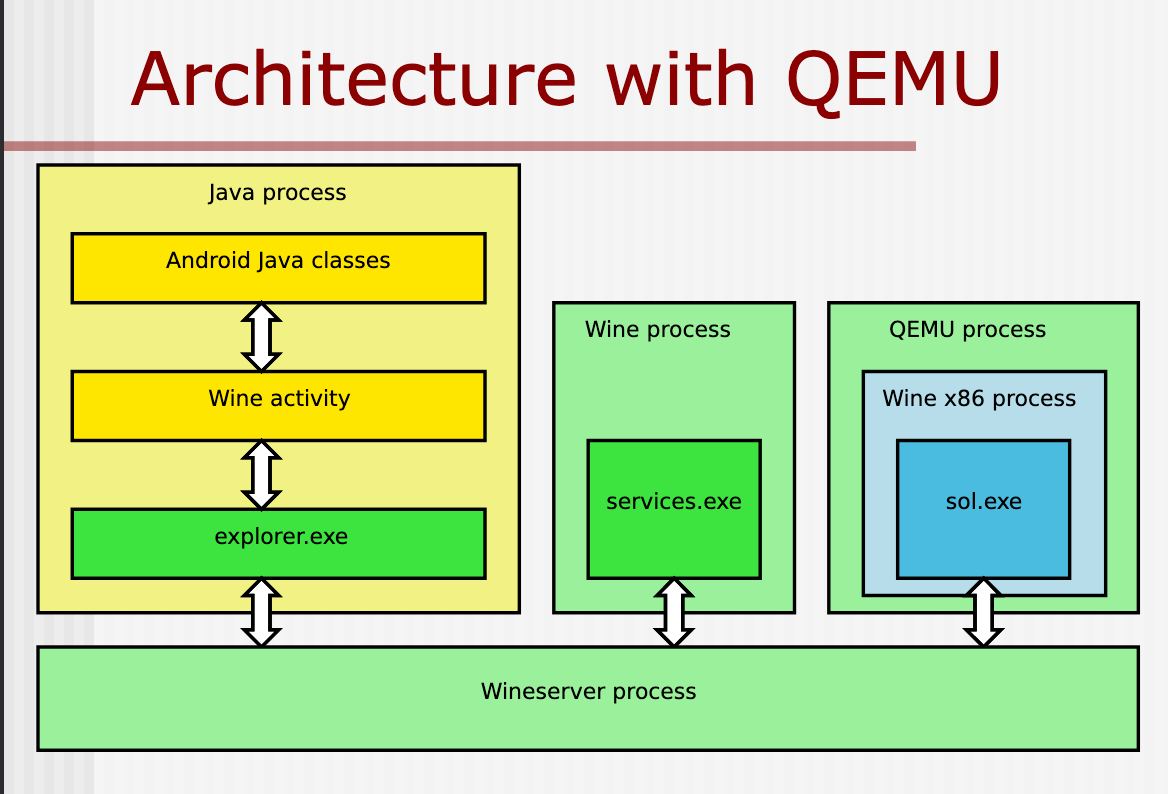 Architecture with QEMU

Java process

Android Java classes

Wine activity

explorer.exe

Wine process

services.exe

QEMU process

Wine x86 process

sol.exe

Wineserver process